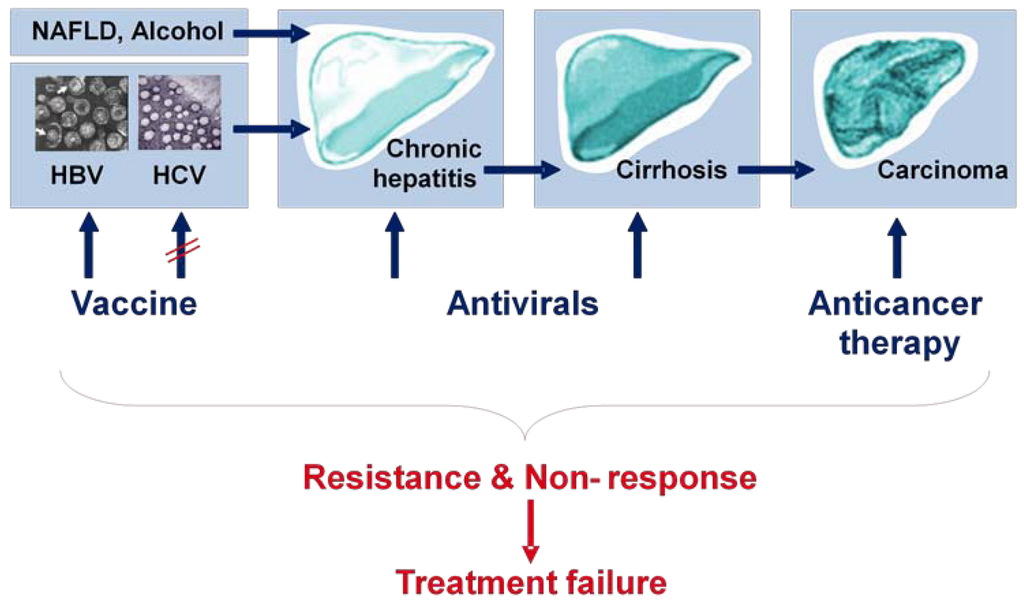 NAFLD, Alcohol

HBV HCV

Chronic hepatitis

Cirrhosis

Carcinoma

Vaccine

Antivirals

Anticancer therapy

Resistance & Non- response

Treatment failure